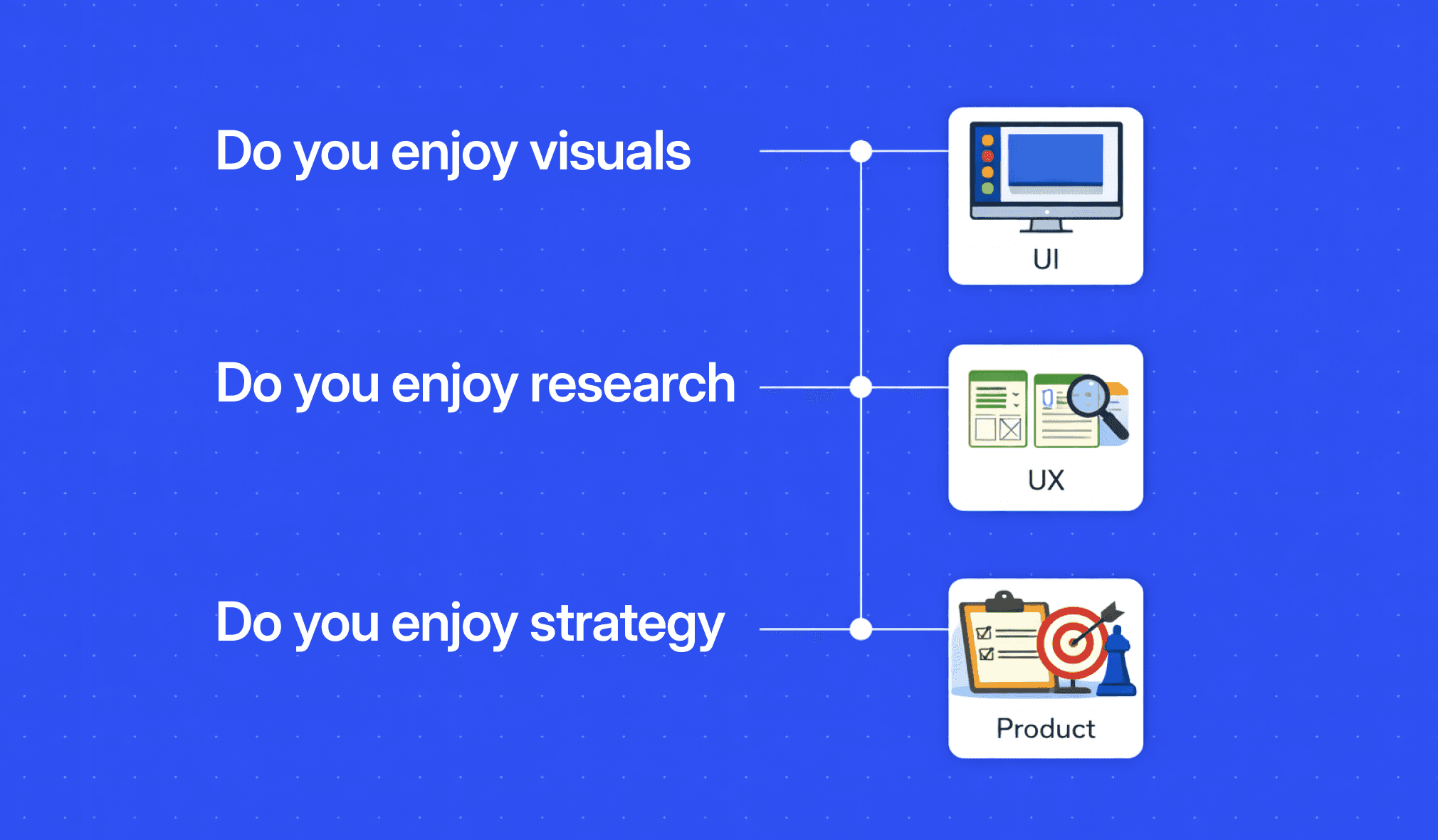 Do you enjoy visuals

UI

Do you enjoy research

UX

Do you enjoy strategy

Product